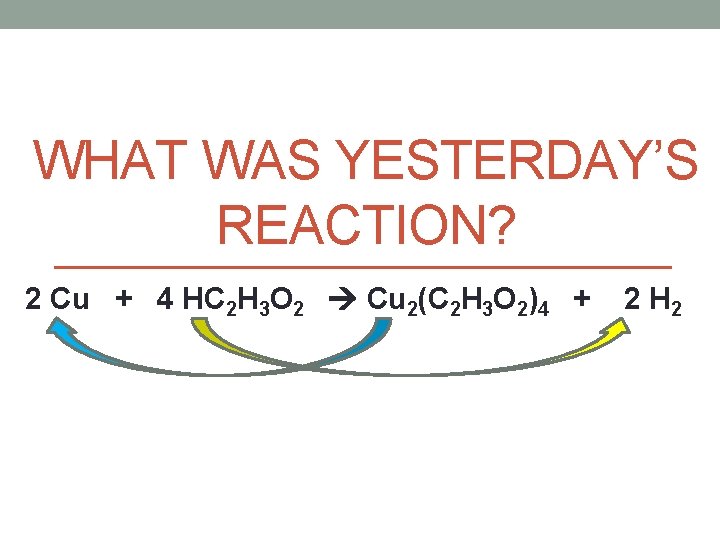 WHAT WAS YESTERDAY'S REACTION?

$2\ Cu + 4\ HC_2H_3O_2 \rightarrow Cu_2(C_2H_3O_2)_4 + 2\ H_2$